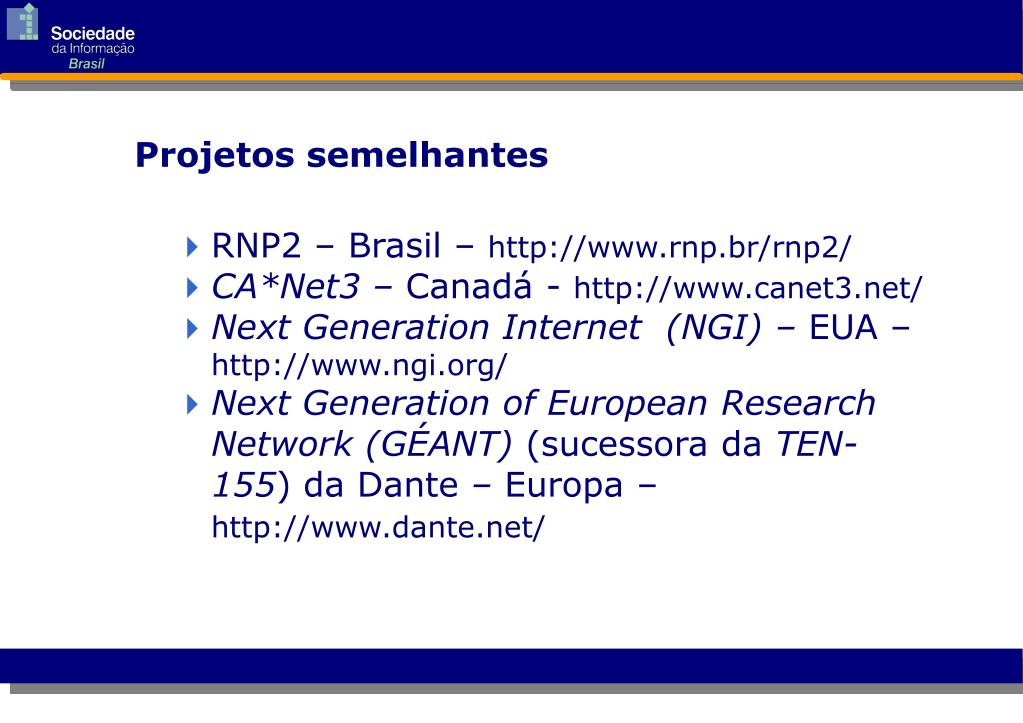 Sociedade
da Informação
Brasil

Projetos semelhantes

RNP2 – Brasil – http://www.rnp.br/rnp2/

CA*Net3 – Canadá - http://www.canet3.net/

Next Generation Internet (NGI) – EUA – http://www.ngi.org/

Next Generation of European Research Network (GÉANT) (sucessora da TEN-155) da Dante – Europa – http://www.dante.net/